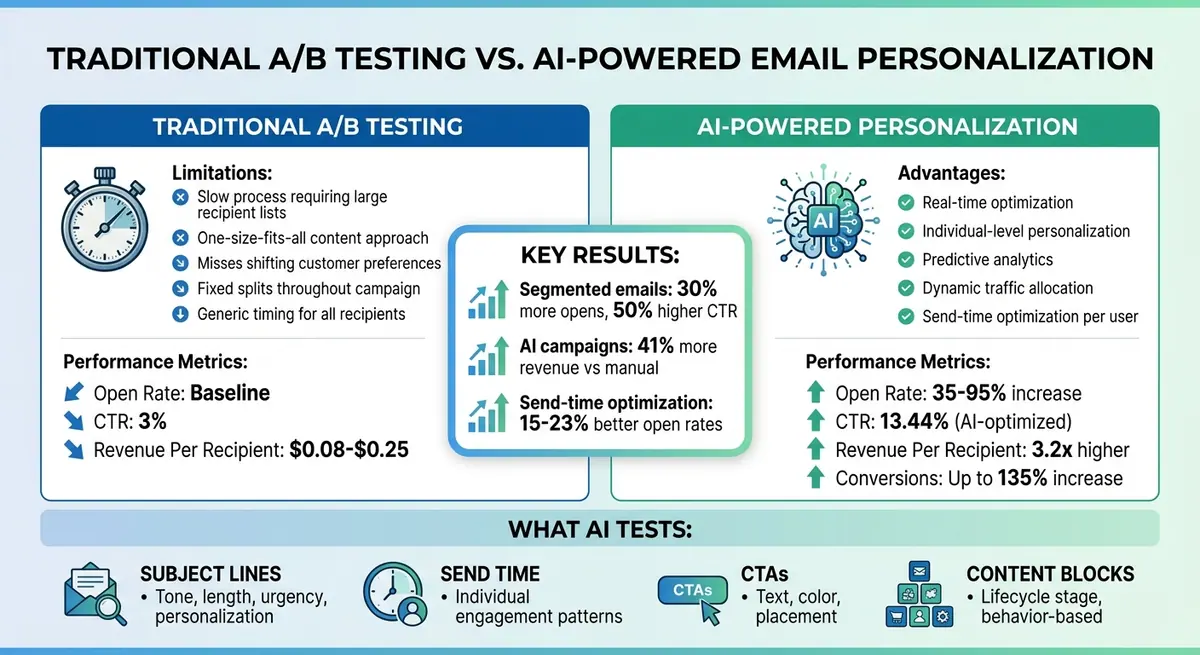 TRADITIONAL A/B TESTING VS. AI-POWERED EMAIL PERSONALIZATION

TRADITIONAL A/B TESTING

Limitations:
Slow process requiring large recipient lists
One-size-fits-all content approach
Misses shifting customer preferences
Fixed splits throughout campaign
Generic timing for all recipients

Performance Metrics:
Open Rate: Baseline
CTR: 3%
Revenue Per Recipient: $0.08-$0.25

KEY RESULTS:
Segmented emails: 30% more opens, 50% higher CTR
AI campaigns: 41% more revenue vs manual
Send-time optimization: 15-23% better open rates

AI-POWERED PERSONALIZATION

AI

Advantages:
Real-time optimization
Individual-level personalization
Predictive analytics
Dynamic traffic allocation
Send-time optimization per user

Performance Metrics:
Open Rate: 35-95% increase
CTR: 13.44% (AI-optimized)
Revenue Per Recipient: 3.2x higher
Conversions: Up to 135% increase

WHAT AI TESTS:

SUBJECT LINES
• Tone, length, urgency, personalization

SEND TIME
• Individual engagement patterns

CTAs
CTAs
• Text, color, placement

CONTENT BLOCKS
• Lifecycle stage, behavior-based